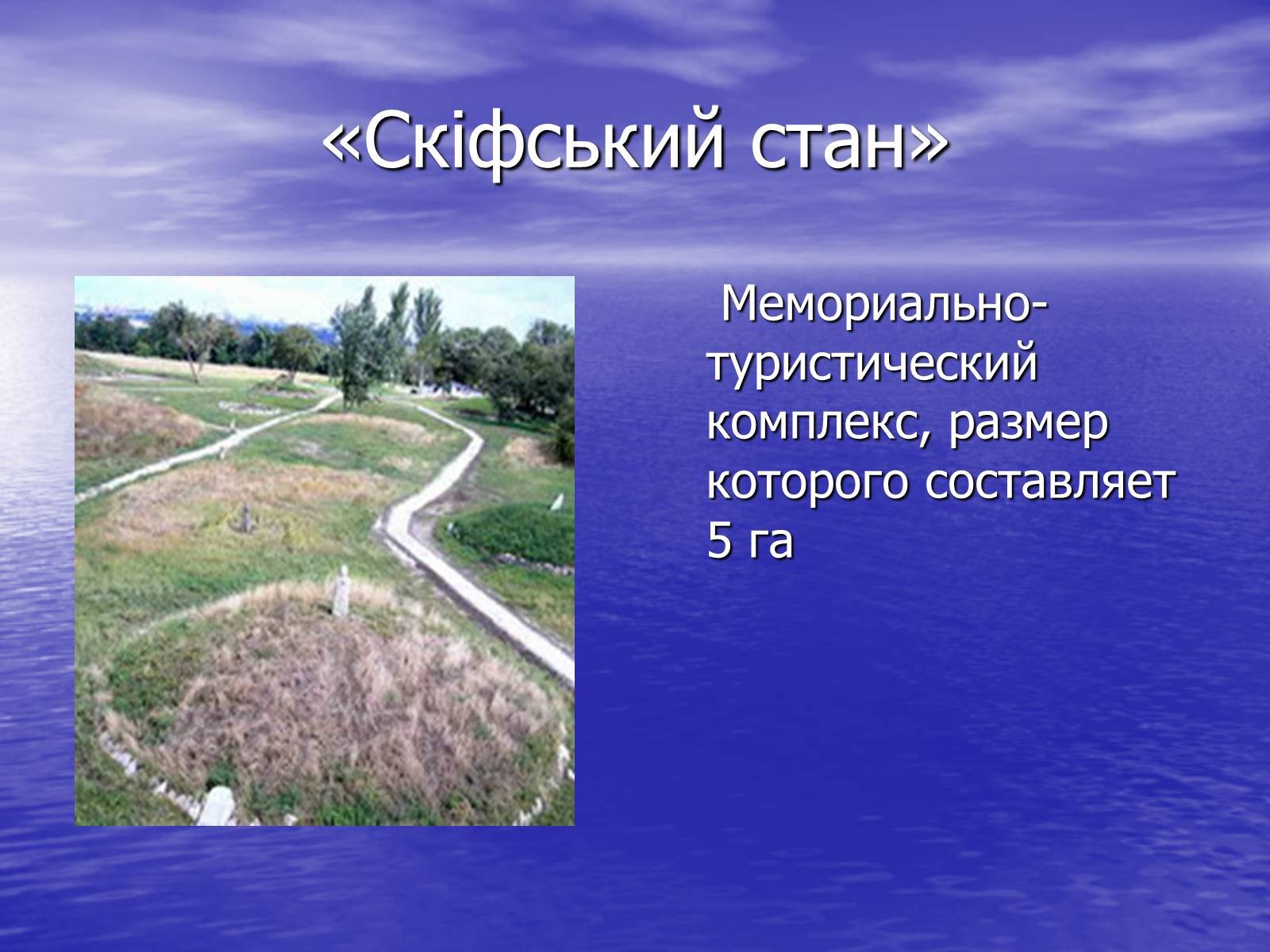 «Скіфський стан»

Мемориально-туристический комплекс, размер которого составляет 5 га